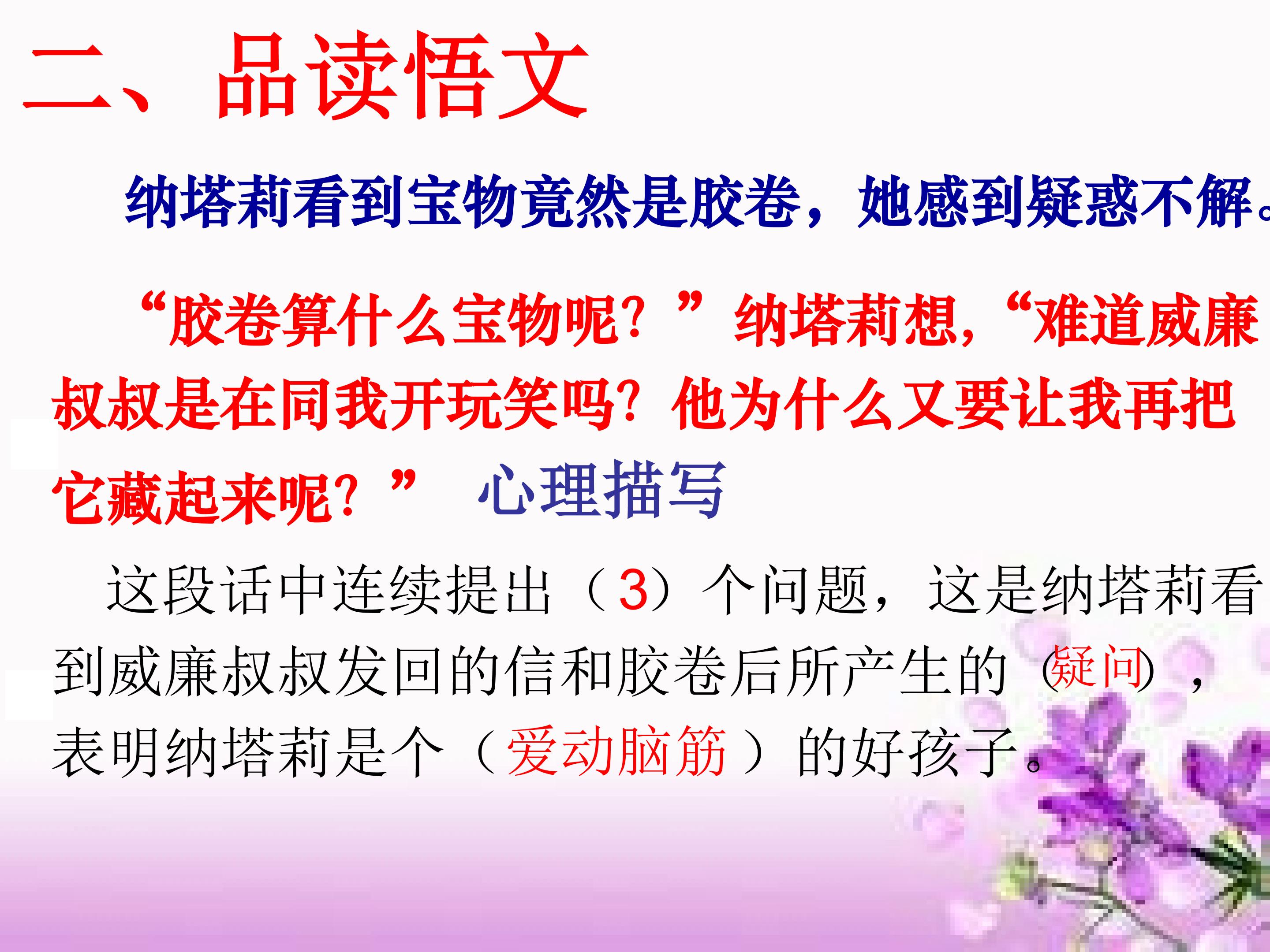 二、品读悟文

纳塔莉看到宝物竟然是胶卷，她感到疑惑不解。

“胶卷算什么宝物呢？”纳塔莉想，“难道威廉叔叔是在同我开玩笑吗？他为什么又要让我再把它藏起来呢？” 心理描写

这段话中连续提出（3）个问题，这是纳塔莉看到威廉叔叔发回的信和胶卷后所产生的（疑问），表明纳塔莉是个（爱动脑筋）的好孩子。